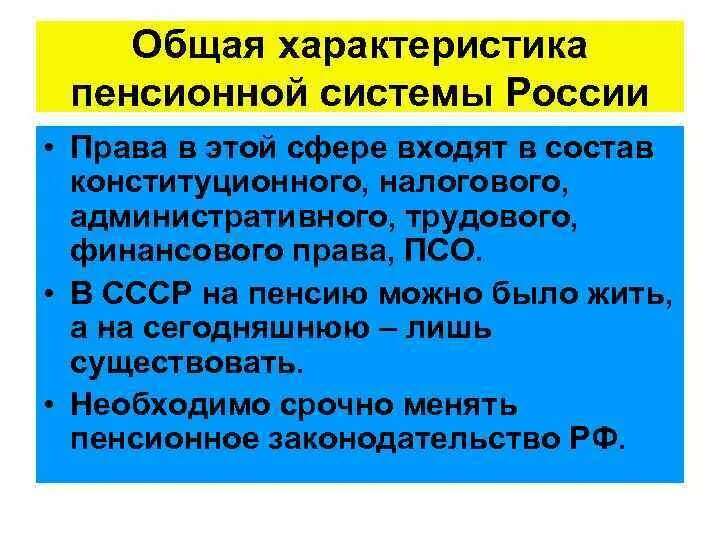 Общая характеристика пенсионной системы России

• Права в этой сфере входят в состав конституционного, налогового, административного, трудового, финансового права, ПСО.
• В СССР на пенсию можно было жить, а на сегодняшнюю – лишь существовать.
• Необходимо срочно менять пенсионное законодательство РФ.